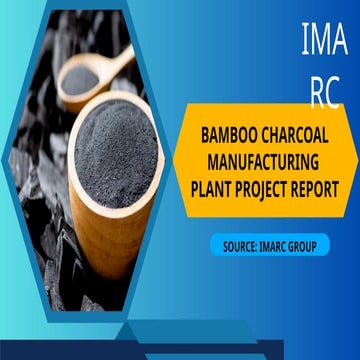 IMA
RC

BAMBOO CHARCOAL MANUFACTURING PLANT PROJECT REPORT

SOURCE: IMARC GROUP